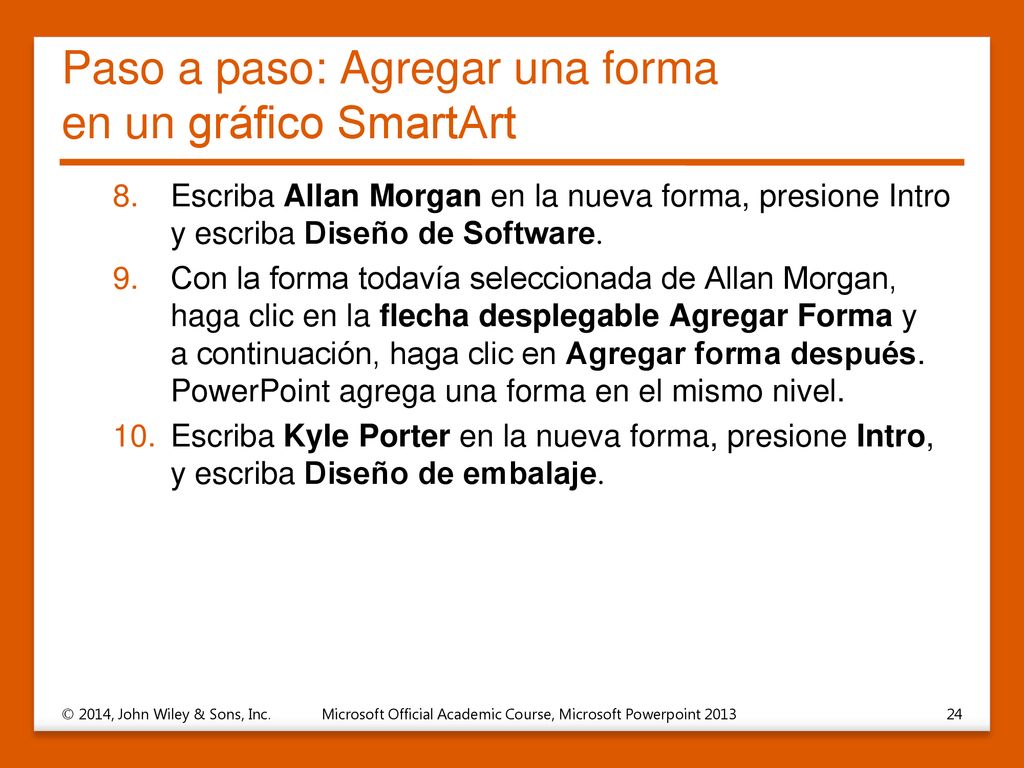 Paso a paso: Agregar una forma en un gráfico SmartArt

8. Escriba Allan Morgan en la nueva forma, presione Intro y escriba Diseño de Software.

9. Con la forma todavía seleccionada de Allan Morgan, haga clic en la flecha desplegable Agregar Forma y a continuación, haga clic en Agregar forma después. PowerPoint agrega una forma en el mismo nivel.

10. Escriba Kyle Porter en la nueva forma, presione Intro, y escriba Diseño de embalaje.

© 2014, John Wiley & Sons, Inc. Microsoft Official Academic Course, Microsoft Powerpoint 2013 24